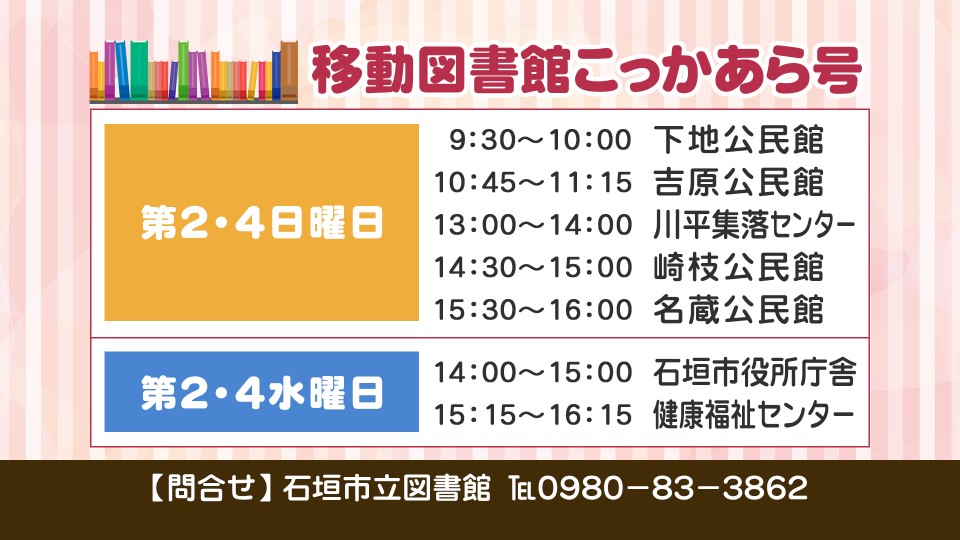 移動図書館こっかあら号

| 第2・4日曜日 | 9:30～10:00 | 下地公民館 |
|---|---|---|
| | 10:45～11:15 | 吉原公民館 |
| | 13:00～14:00 | 川平集落センター |
| | 14:30～15:00 | 崎枝公民館 |
| | 15:30～16:00 | 名蔵公民館 |
| 第2・4水曜日 | 14:00～15:00 | 石垣市役所庁舎 |
| | 15:15～16:15 | 健康福祉センター |

【問合せ】石垣市立図書館 TEL0980－83－3862